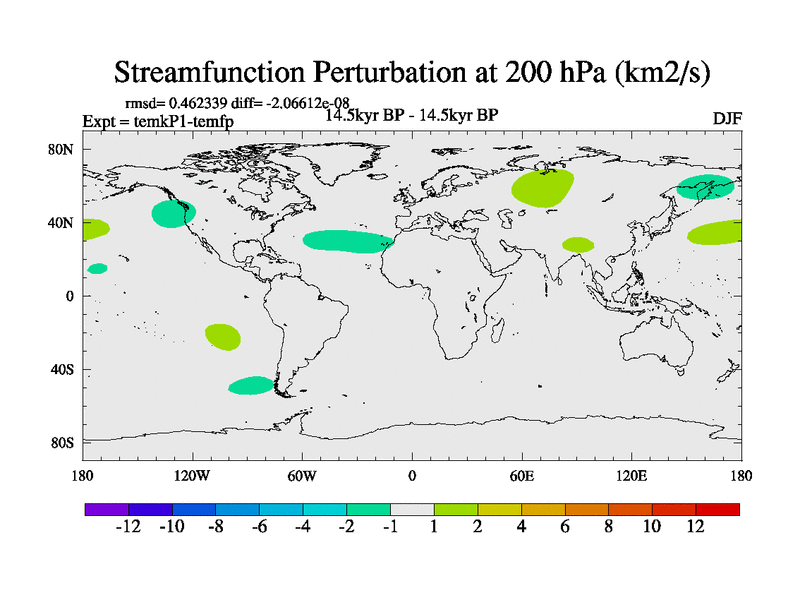 Streamfunction Perturbation at 200 hPa (km2/s)

rmsd= 0.462339 diff= -2.06612e-08

Expt = temkP1-temfp

14.5kyr BP - 14.5kyr BP

DJF

80N

40N

0

40S

80S

180

120W

60W

0

60E

120E

180

-12 -10 -8 -6 -4 -2 -1 1 2 4 6 8 10 12